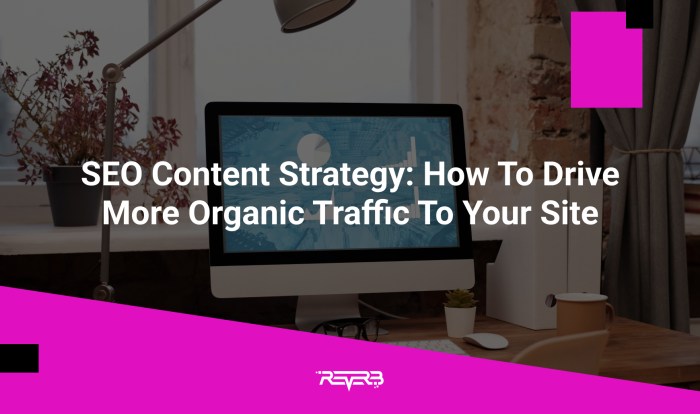 SEO Content Strategy: How To Drive More Organic Traffic To Your Site

REVERB